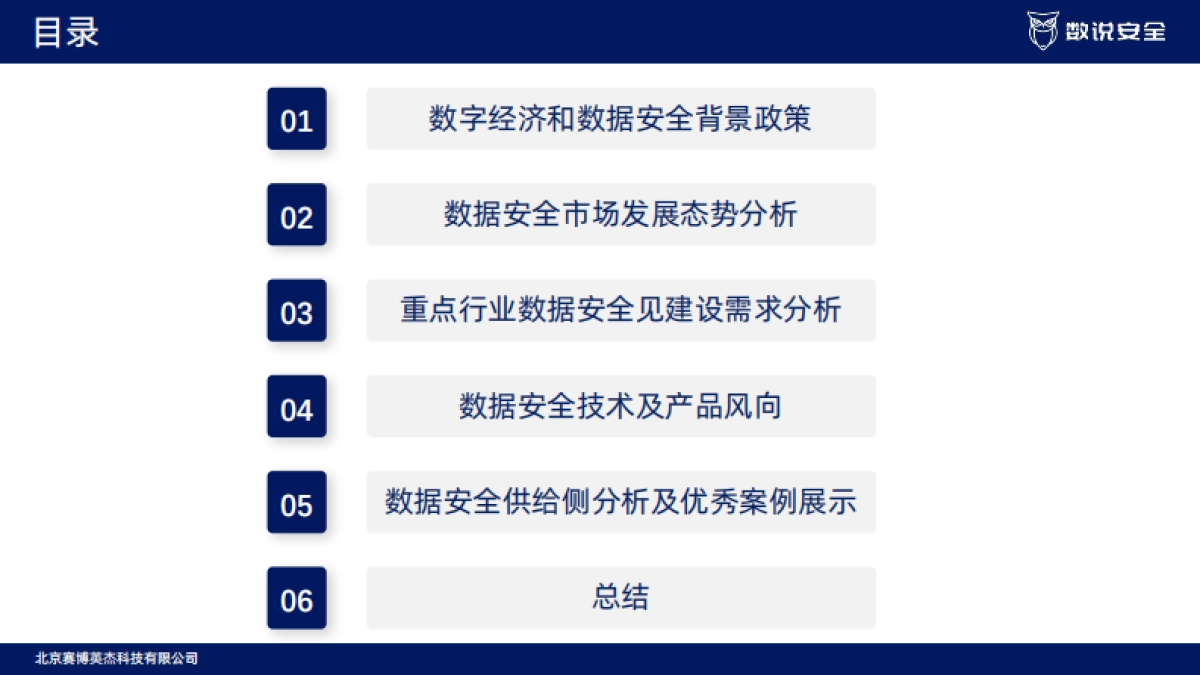 目录

数说安全

01 数字经济和数据安全背景政策

02 数据安全市场发展态势分析

03 重点行业数据安全见建设需求分析

04 数据安全技术及产品风向

05 数据安全供给侧分析及优秀案例展示

06 总结

北京赛博英杰科技有限公司